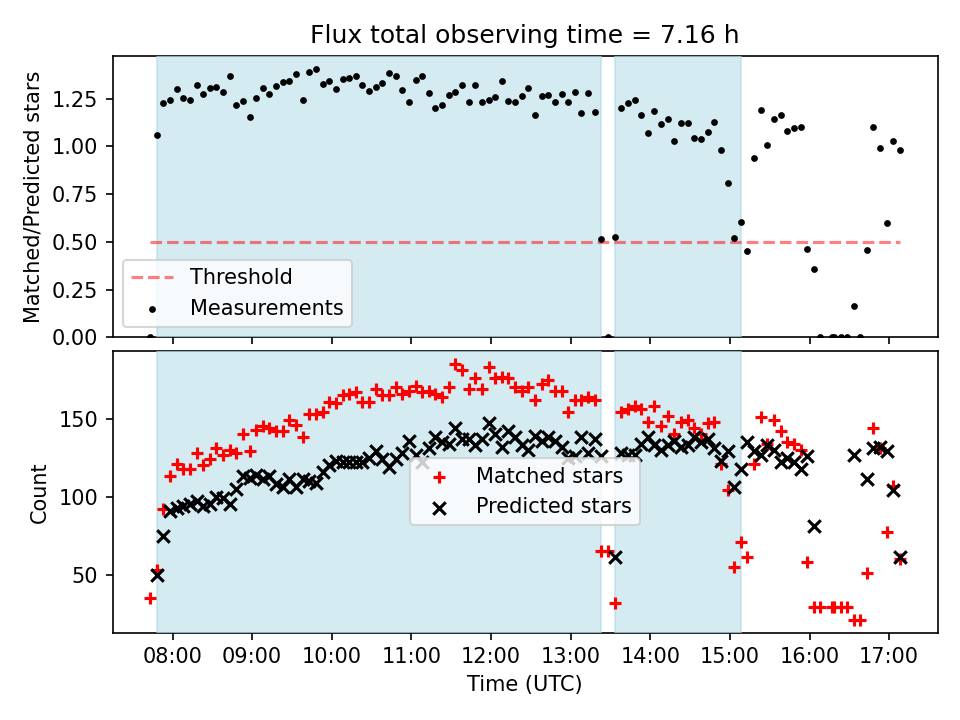 Flux total observing time = 7.16 h

Matched/Predicted stars

1.25
1.00
0.75
0.50
0.25
0.00

Threshold
Measurements

Count

150
100
50

Matched stars
Predicted stars

08:00 09:00 10:00 11:00 12:00 13:00 14:00 15:00 16:00 17:00

Time (UTC)